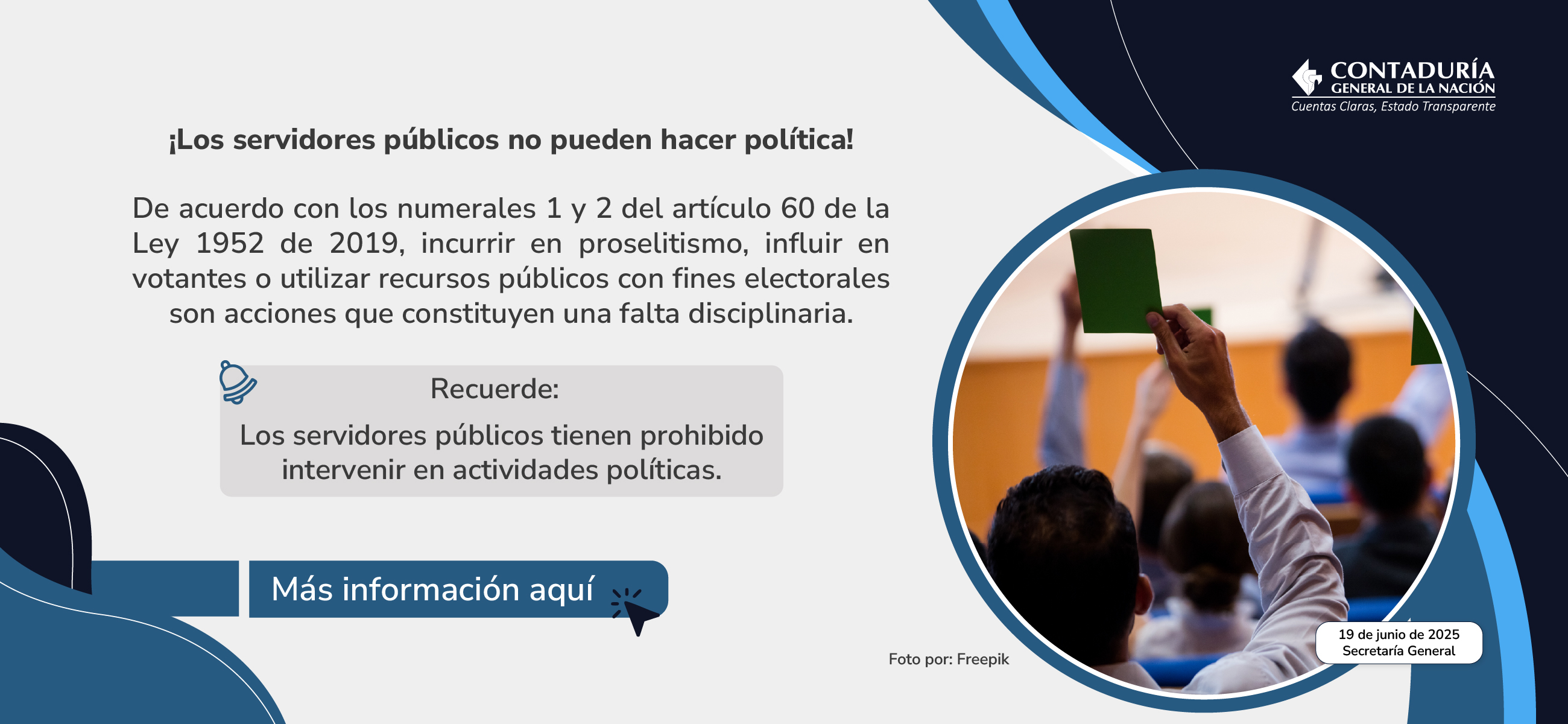 CONTADURÍA
GENERAL DE LA NACIÓN
Cuentas Claras, Estado Transparente

¡Los servidores públicos no pueden hacer política!

De acuerdo con los numerales 1 y 2 del artículo 60 de la Ley 1952 de 2019, incurrir en proselitismo, influir en votantes o utilizar recursos públicos con fines electorales son acciones que constituyen una falta disciplinaria.

Recuerde:
Los servidores públicos tienen prohibido intervenir en actividades políticas.

Más información aquí

Foto por: Freepik

19 de junio de 2025
Secretaría General